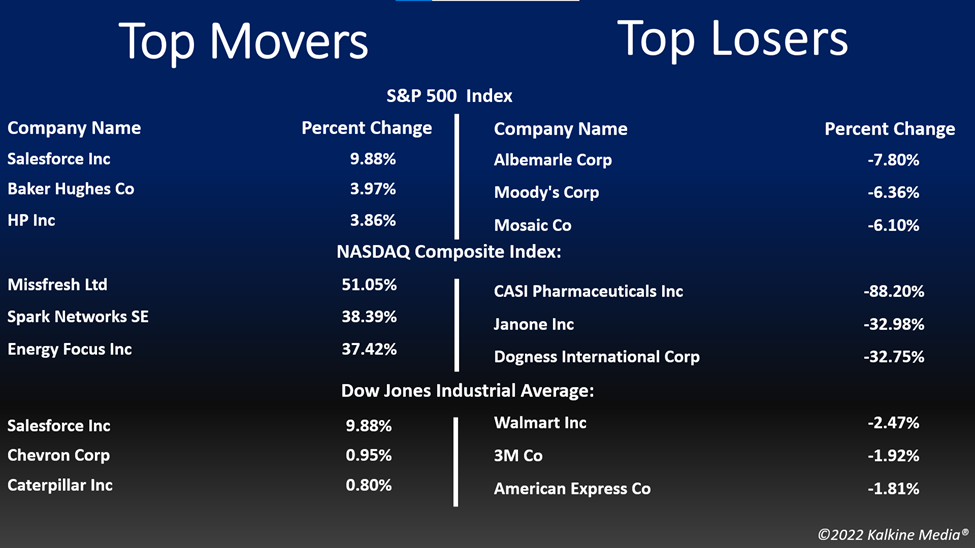 Top Movers

Top Losers

S&P 500 Index

| Company Name | Percent Change |
|---|---|
| Salesforce Inc | 9.88% |
| Baker Hughes Co | 3.97% |
| HP Inc | 3.86% |

| Company Name | Percent Change |
|---|---|
| Albemarle Corp | -7.80% |
| Moody's Corp | -6.36% |
| Mosaic Co | -6.10% |

NASDAQ Composite Index:

| | |
|---|---|
| Missfresh Ltd | 51.05% |
| Spark Networks SE | 38.39% |
| Energy Focus Inc | 37.42% |

| | |
|---|---|
| CASI Pharmaceuticals Inc | -88.20% |
| Janone Inc | -32.98% |
| Dogness International Corp | -32.75% |

Dow Jones Industrial Average:

| | |
|---|---|
| Salesforce Inc | 9.88% |
| Chevron Corp | 0.95% |
| Caterpillar Inc | 0.80% |

| | |
|---|---|
| Walmart Inc | -2.47% |
| 3M Co | -1.92% |
| American Express Co | -1.81% |

©2022 Kalkine Media®